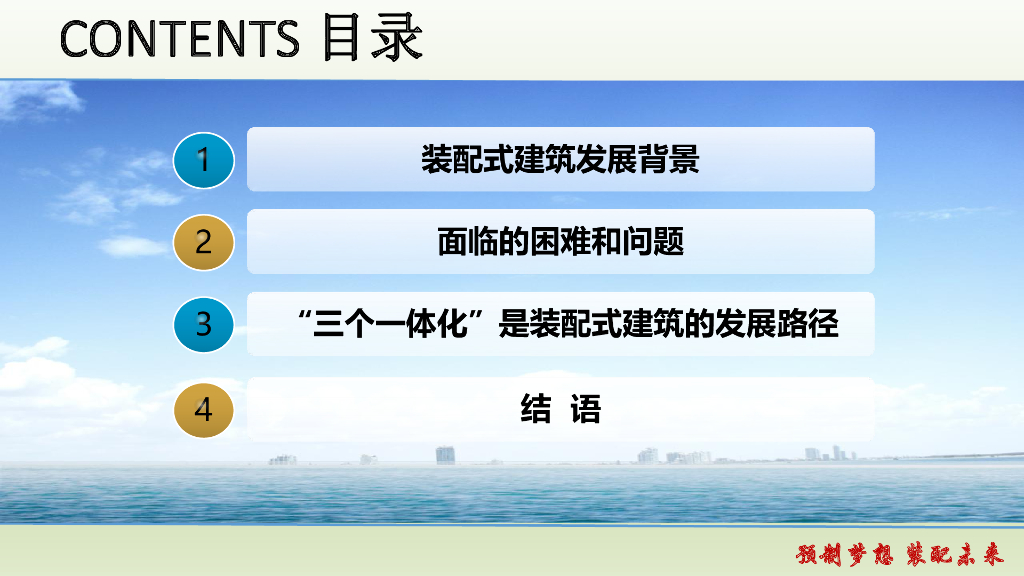 CONTENTS 目录

1 装配式建筑发展背景

2 面临的困难和问题

3 “三个一体化”是装配式建筑的发展路径

4 结 语

预制梦想 装配未来